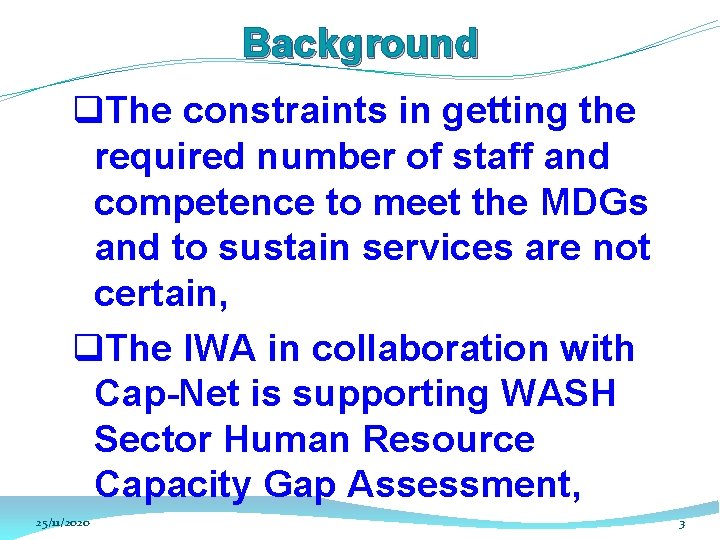 Background

❑The constraints in getting the required number of staff and competence to meet the MDGs and to sustain services are not certain,

❑The IWA in collaboration with Cap-Net is supporting WASH Sector Human Resource Capacity Gap Assessment,

25/11/2020

3